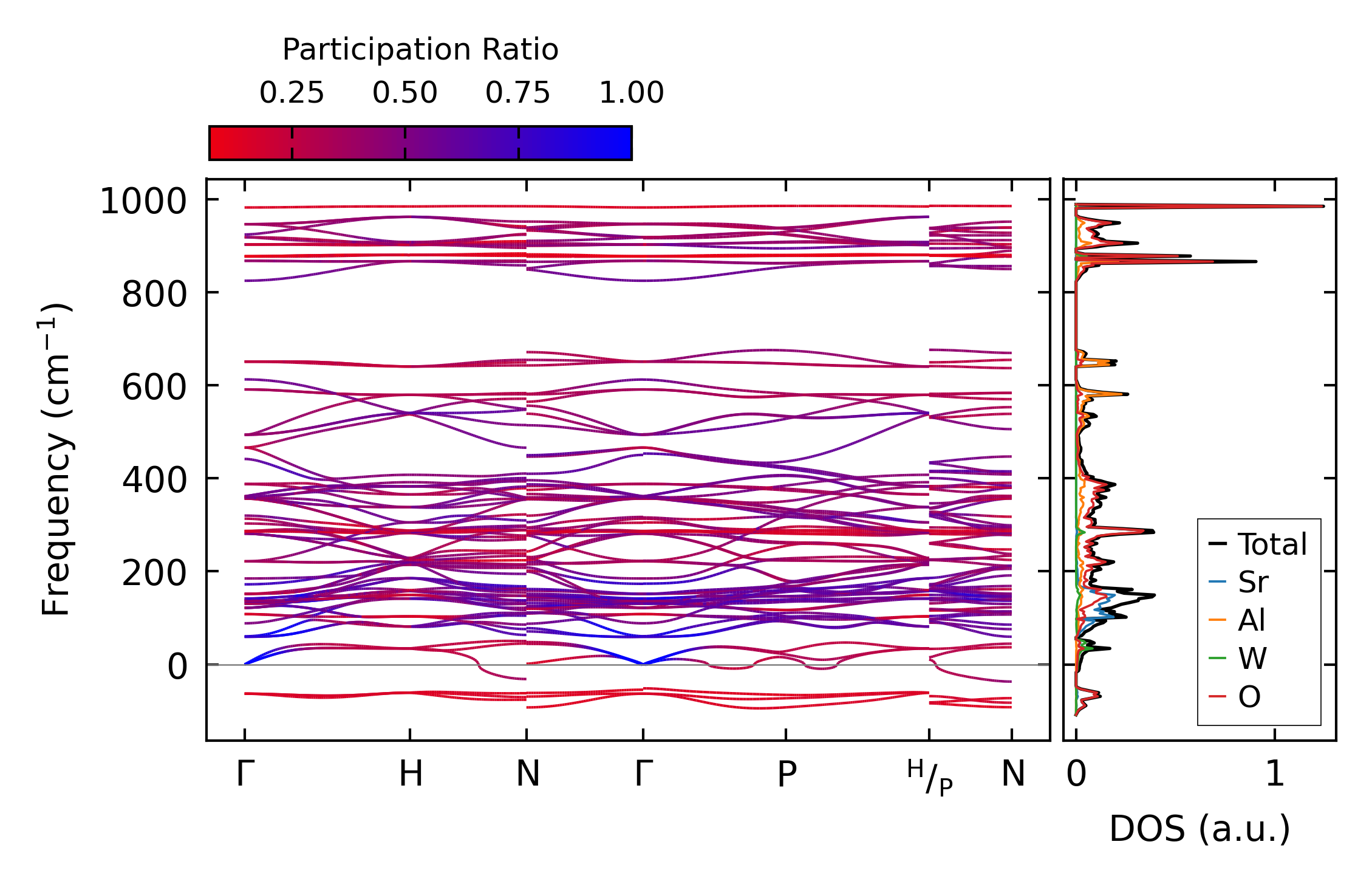 Participation Ratio

0.25 0.50 0.75 1.00

Frequency ($cm^{-1}$)

1000
800
600
400
200
0

Γ H N Γ P $^{H}/_{P}$ N

Total
Sr
Al
W
O

0 1

DOS (a.u.)